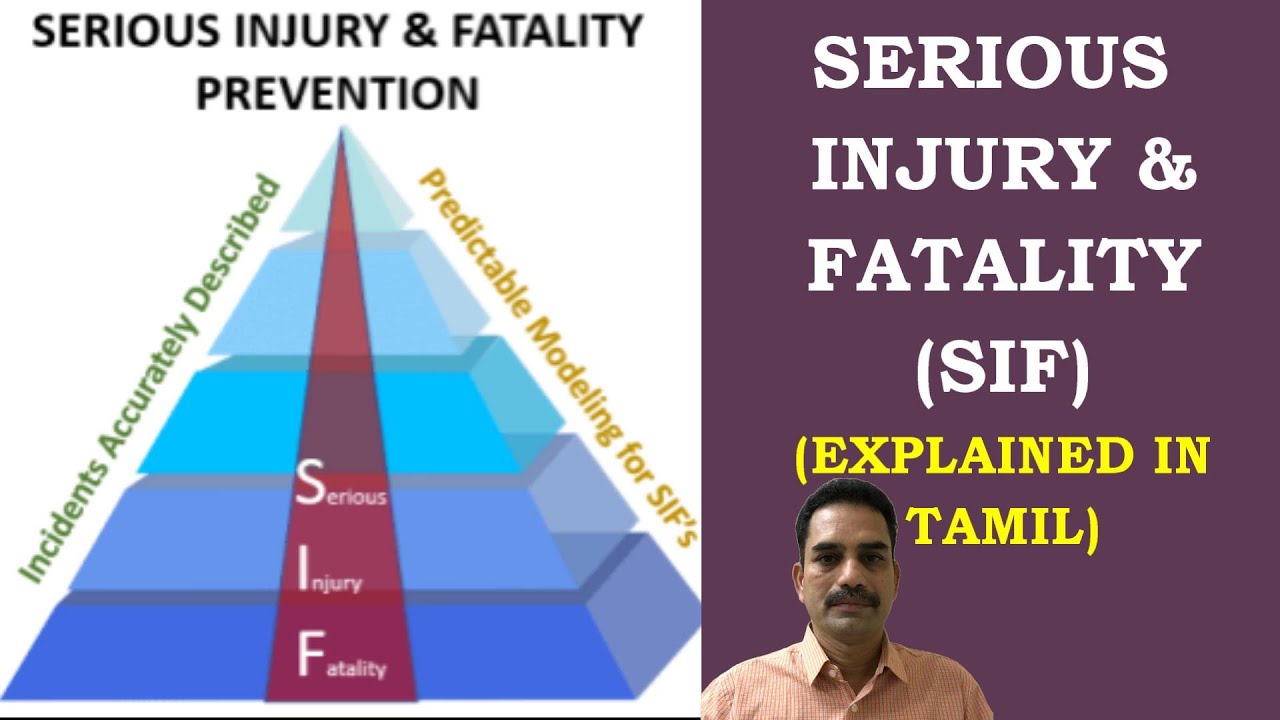 SERIOUS INJURY & FATALITY PREVENTION

Incidents Accurately Described

Predictable Modeling for SIF's

Serious

Injury

Fatality

SERIOUS INJURY & FATALITY (SIF)

(EXPLAINED IN TAMIL)